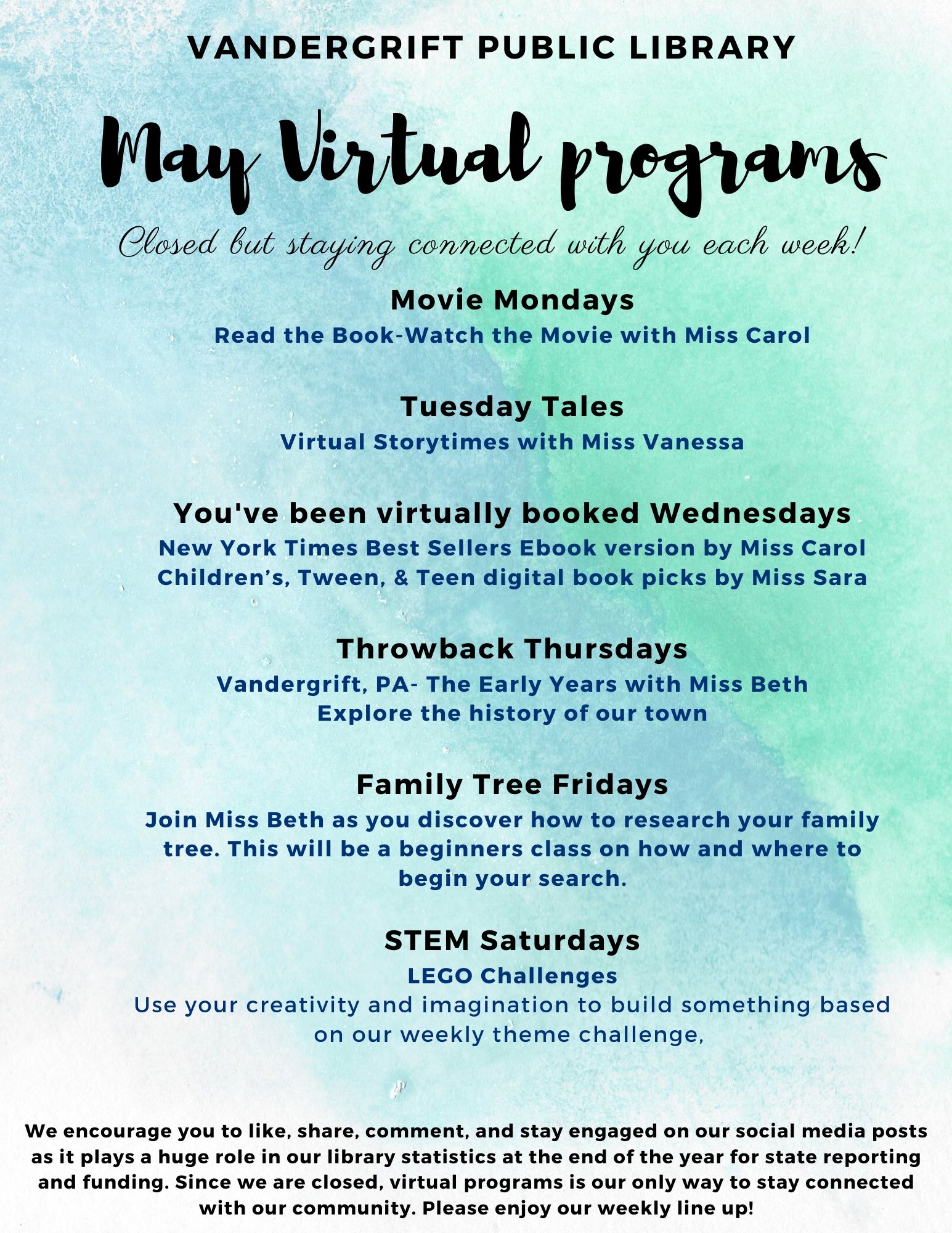 VANDERGRIFT PUBLIC LIBRARY

May Virtual programs

Closed but staying connected with you each week!

Movie Mondays
Read the Book-Watch the Movie with Miss Carol

Tuesday Tales
Virtual Storytimes with Miss Vanessa

You've been virtually booked Wednesdays
New York Times Best Sellers Ebook version by Miss Carol
Children's, Tween, & Teen digital book picks by Miss Sara

Throwback Thursdays
Vandergrift, PA- The Early Years with Miss Beth
Explore the history of our town

Family Tree Fridays
Join Miss Beth as you discover how to research your family tree. This will be a beginners class on how and where to begin your search.

STEM Saturdays
LEGO Challenges
Use your creativity and imagination to build something based on our weekly theme challenge,

We encourage you to like, share, comment, and stay engaged on our social media posts as it plays a huge role in our library statistics at the end of the year for state reporting and funding. Since we are closed, virtual programs is our only way to stay connected with our community. Please enjoy our weekly line up!